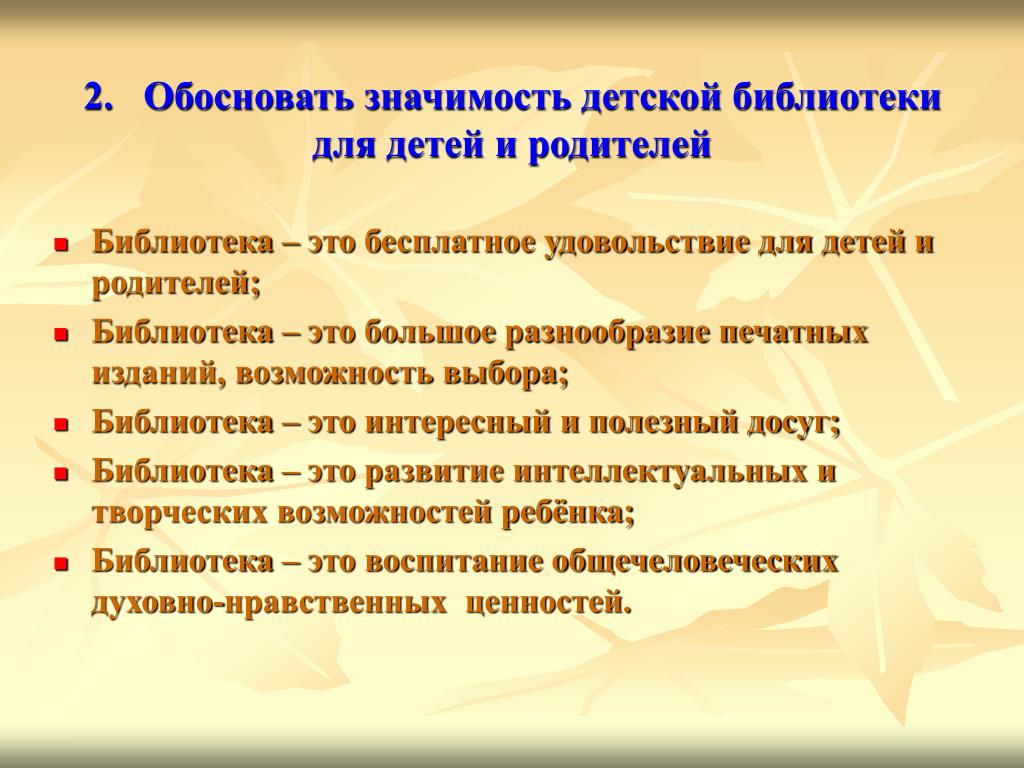 2. Обосновать значимость детской библиотеки для детей и родителей

- Библиотека – это бесплатное удовольствие для детей и родителей;
- Библиотека – это большое разнообразие печатных изданий, возможность выбора;
- Библиотека – это интересный и полезный досуг;
- Библиотека – это развитие интеллектуальных и творческих возможностей ребёнка;
- Библиотека – это воспитание общечеловеческих духовно-нравственных ценностей.